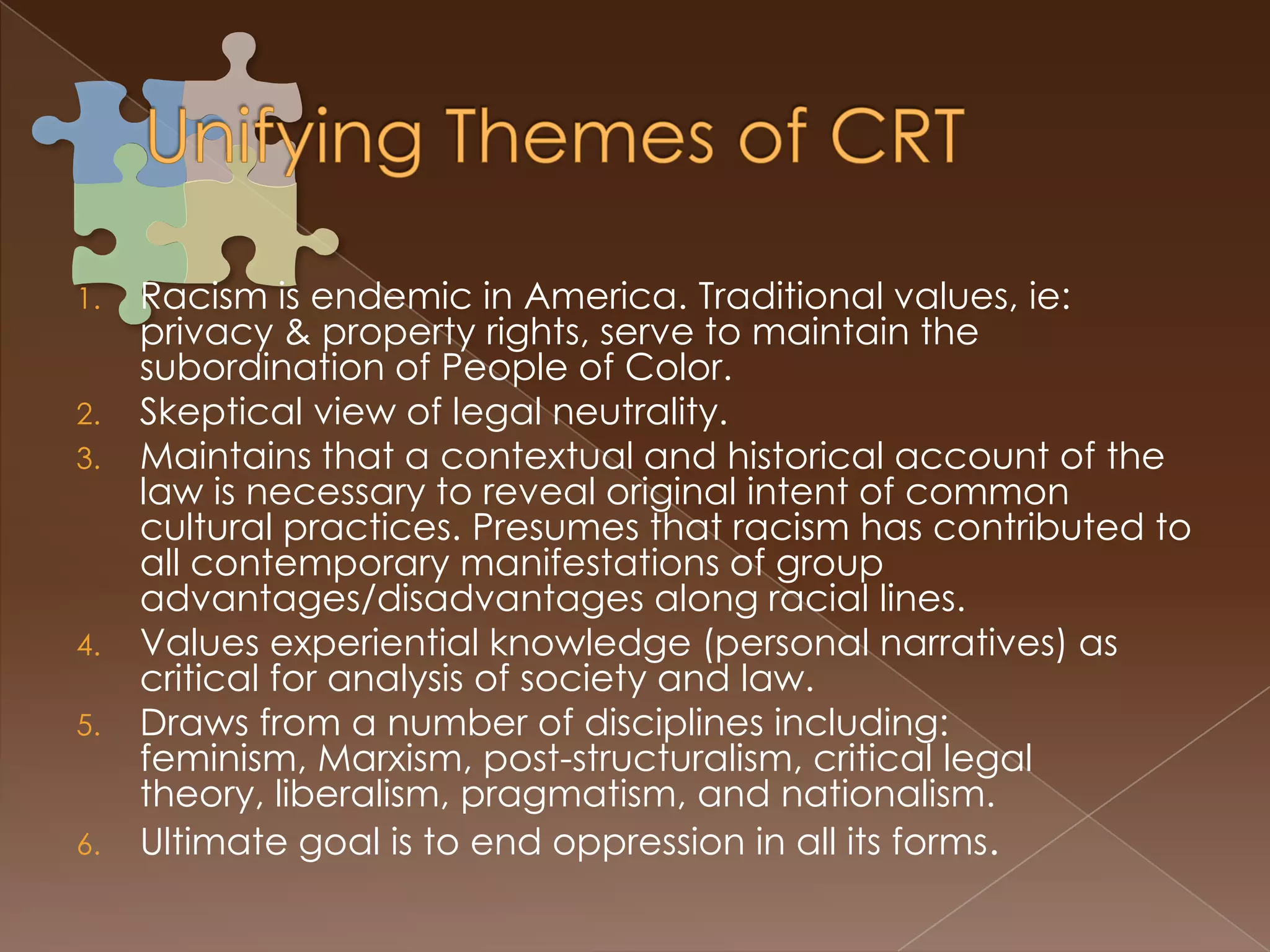 Unifying Themes of CRT

1. Racism is endemic in America. Traditional values, ie: privacy & property rights, serve to maintain the subordination of People of Color.
2. Skeptical view of legal neutrality.
3. Maintains that a contextual and historical account of the law is necessary to reveal original intent of common cultural practices. Presumes that racism has contributed to all contemporary manifestations of group advantages/disadvantages along racial lines.
4. Values experiential knowledge (personal narratives) as critical for analysis of society and law.
5. Draws from a number of disciplines including: feminism, Marxism, post-structuralism, critical legal theory, liberalism, pragmatism, and nationalism.
6. Ultimate goal is to end oppression in all its forms.